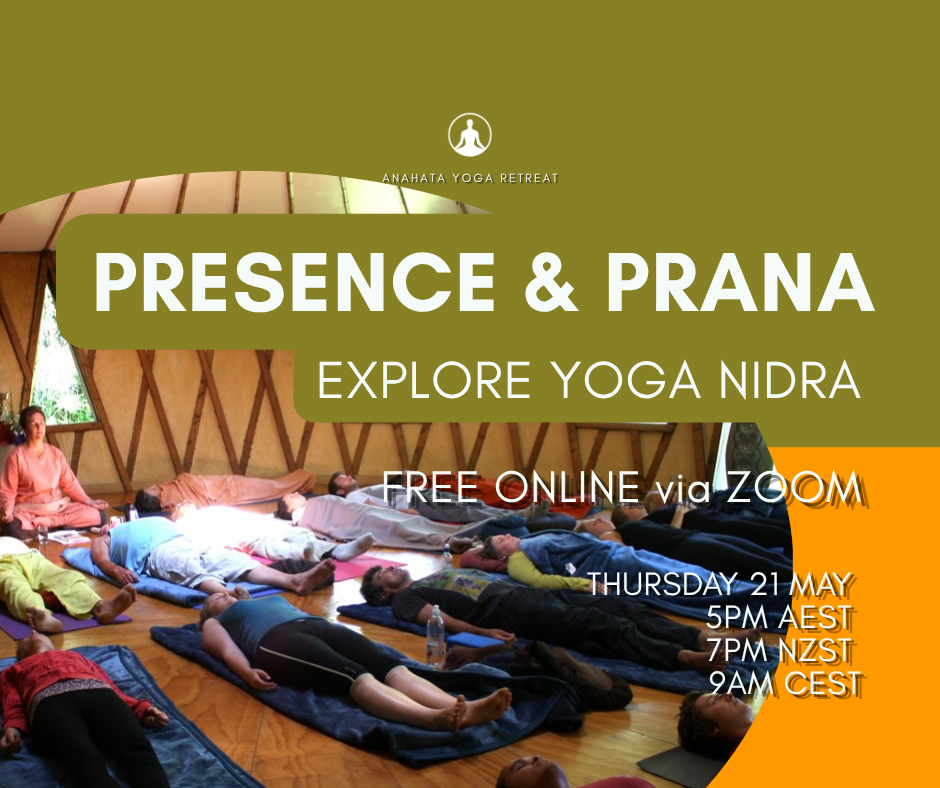 ANAHATA YOGA RETREAT

PRESENCE & PRANA

EXPLORE YOGA NIDRA

FREE ONLINE via ZOOM

THURSDAY 21 MAY
5PM AEST
7PM NZST
9AM CEST